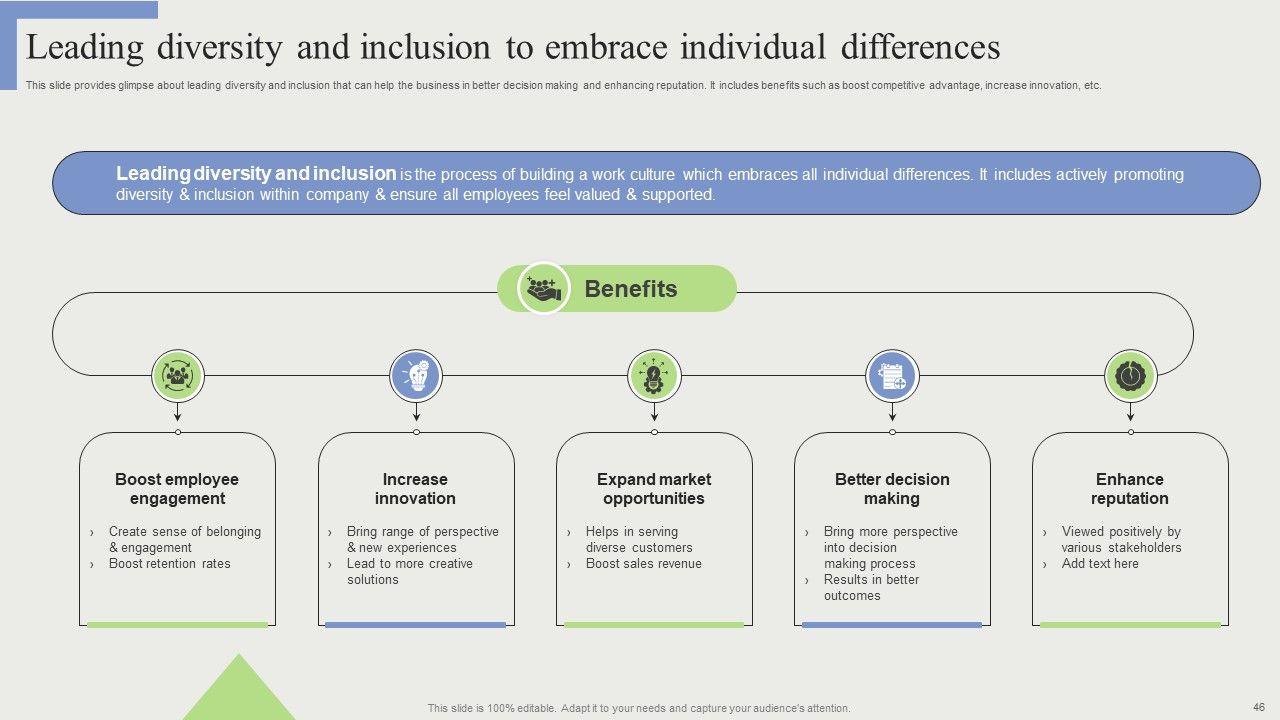 Leading diversity and inclusion to embrace individual differences

This slide provides glimpse about leading diversity and inclusion that can help the business in better decision making and enhancing reputation. It includes benefits such as boost competitive advantage, increase innovation, etc.

Leading diversity and inclusion is the process of building a work culture which embraces all individual differences. It includes actively promoting diversity & inclusion within company & ensure all employees feel valued & supported.

Benefits

Boost employee engagement
› Create sense of belonging & engagement
› Boost retention rates

Increase innovation
› Bring range of perspective & new experiences
› Lead to more creative solutions

Expand market opportunities
› Helps in serving diverse customers
› Boost sales revenue

Better decision making
› Bring more perspective into decision making process
› Results in better outcomes

Enhance reputation
› Viewed positively by various stakeholders
› Add text here

This slide is 100% editable. Adapt it to your needs and capture your audience's attention.

46